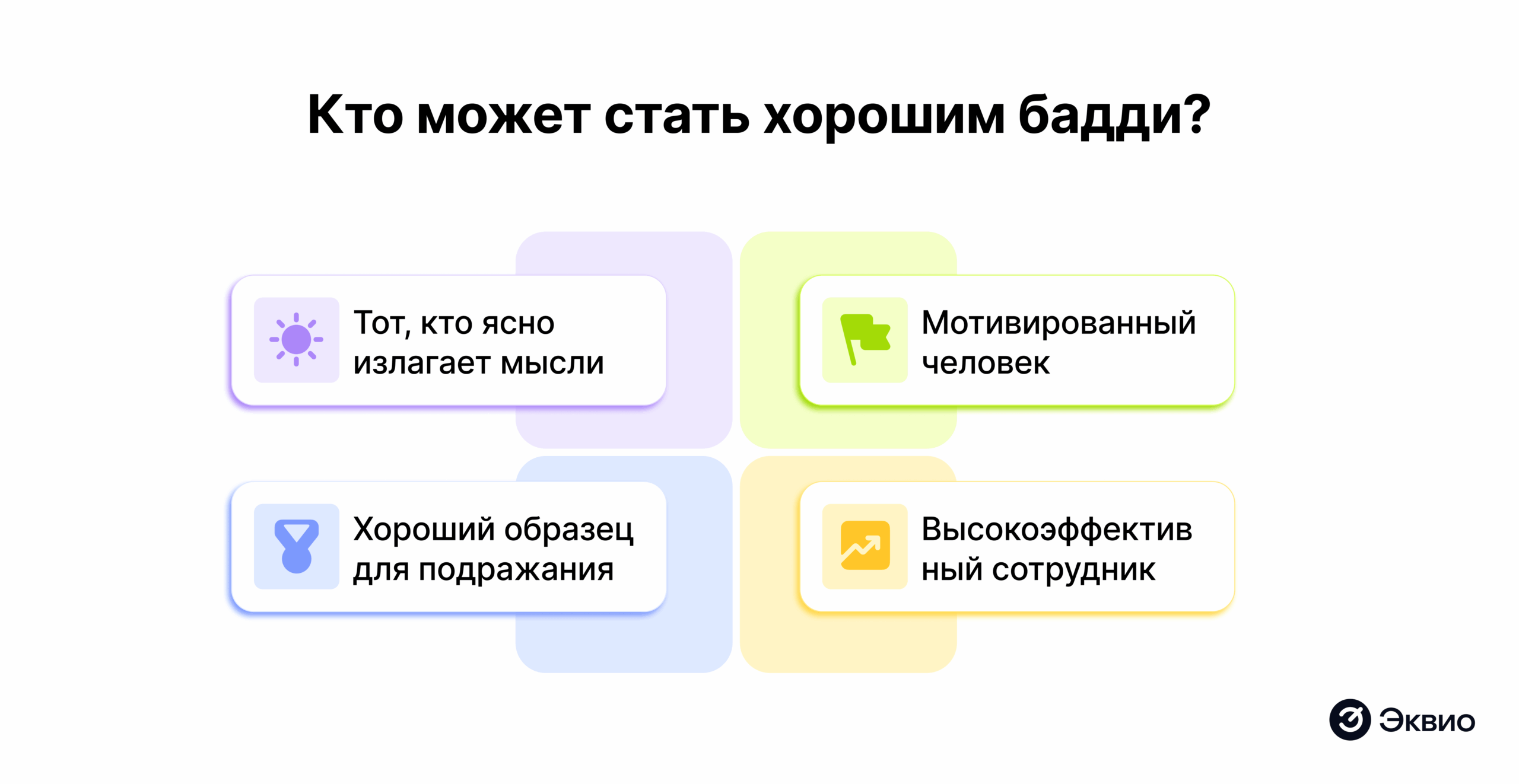 Кто может стать хорошим бадди?

Тот, кто ясно излагает мысли

Мотивированный человек

Хороший образец для подражания

Высокоэффектив ный сотрудник

Эквио